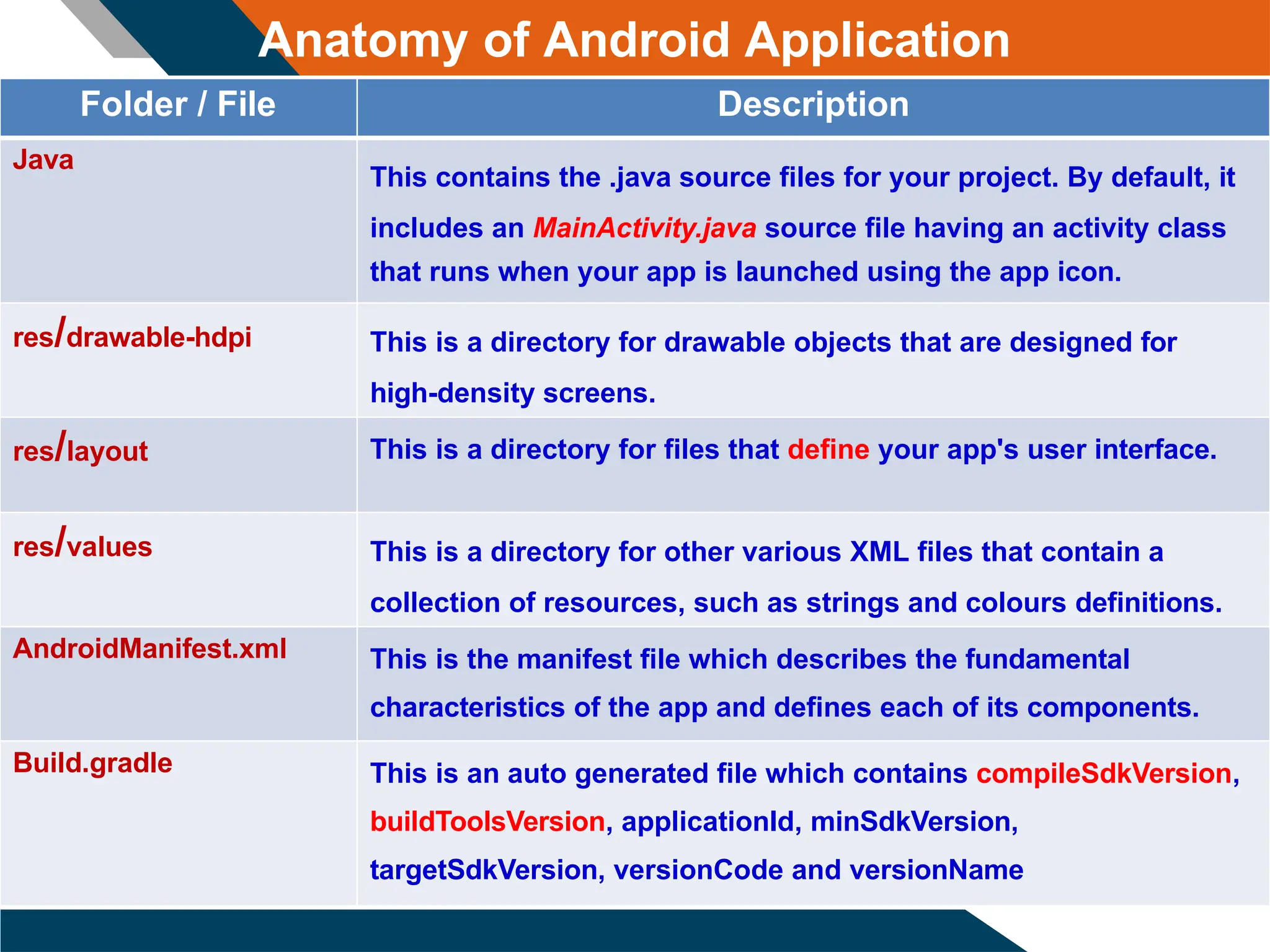 Anatomy of Android Application

| Folder / File | Description |
|---|---|
| Java | This contains the .java source files for your project. By default, it includes an MainActivity.java source file having an activity class that runs when your app is launched using the app icon. |
| res/drawable-hdpi | This is a directory for drawable objects that are designed for high-density screens. |
| res/layout | This is a directory for files that define your app's user interface. |
| res/values | This is a directory for other various XML files that contain a collection of resources, such as strings and colours definitions. |
| AndroidManifest.xml | This is the manifest file which describes the fundamental characteristics of the app and defines each of its components. |
| Build.gradle | This is an auto generated file which contains compileSdkVersion, buildToolsVersion, applicationId, minSdkVersion, targetSdkVersion, versionCode and versionName |